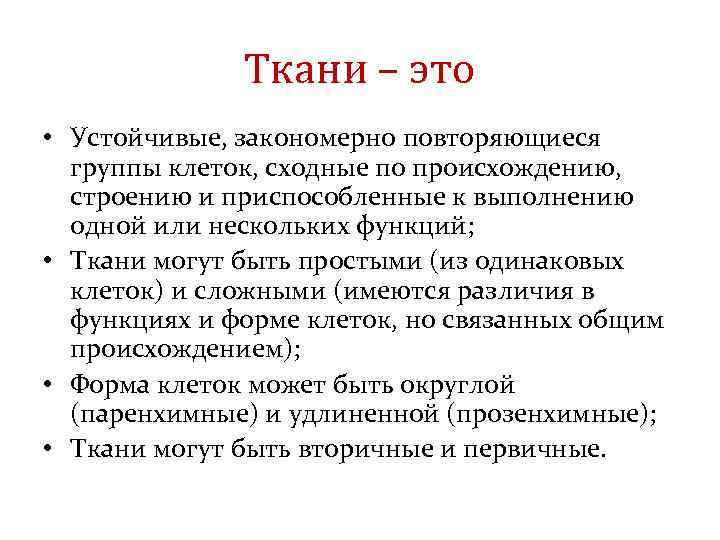 Ткани – это

• Устойчивые, закономерно повторяющиеся группы клеток, сходные по происхождению, строению и приспособленные к выполнению одной или нескольких функций;
• Ткани могут быть простыми (из одинаковых клеток) и сложными (имеются различия в функциях и форме клеток, но связанных общим происхождением);
• Форма клеток может быть округлой (паренхимные) и удлиненной (прозенхимные);
• Ткани могут быть вторичные и первичные.